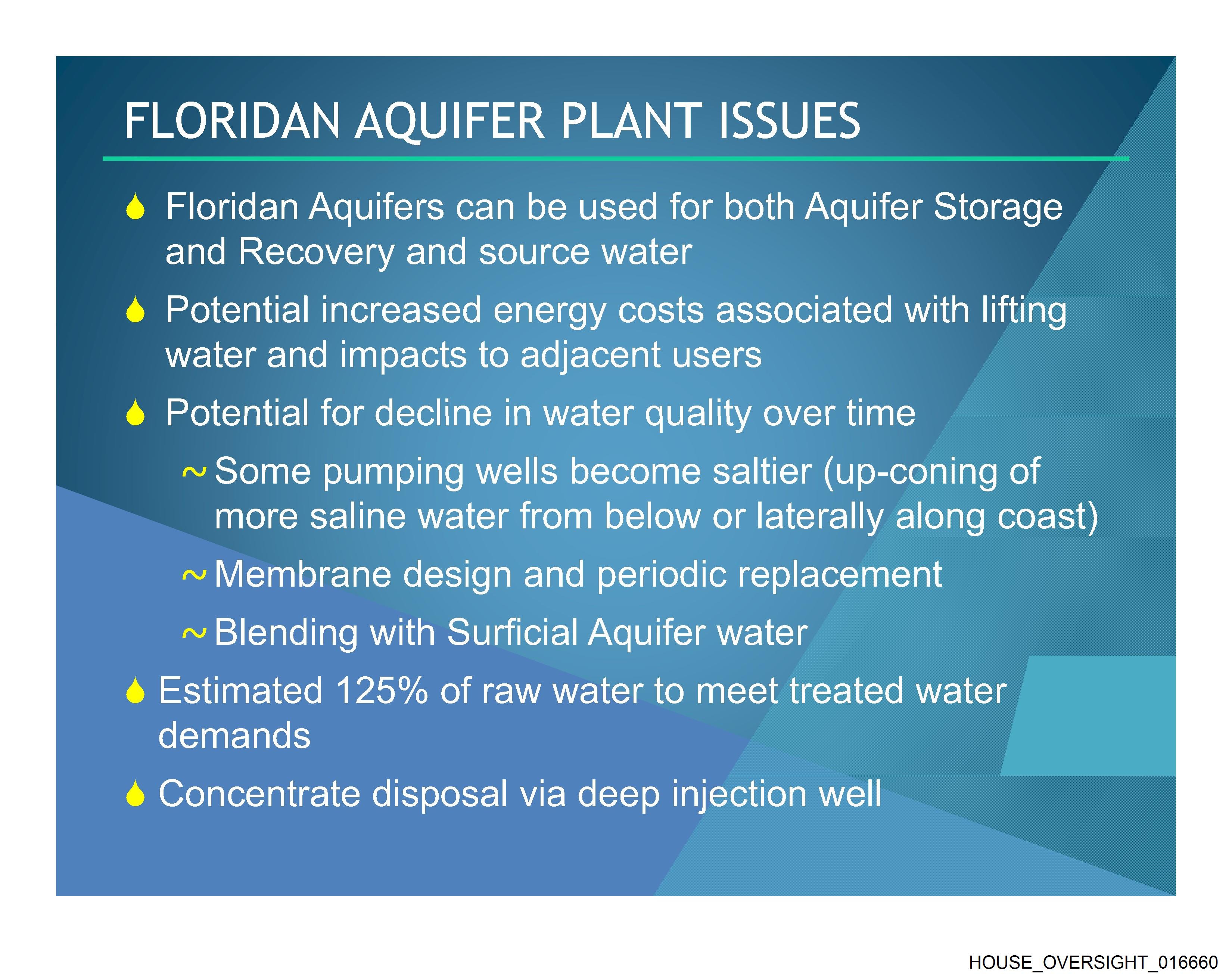 FLORIDAN AQUIFER PLANT ISSUES

Floridan Aquifers can be used for both Aquifer Storage and Recovery and source water

Potential increased energy costs associated with lifting water and impacts to adjacent users

Potential for decline in water quality over time

~ Some pumping wells become saltier (up-coning of more saline water from below or laterally along coast)

~ Membrane design and periodic replacement

~ Blending with Surficial Aquifer water

Estimated 125% of raw water to meet treated water demands

Concentrate disposal via deep injection well

HOUSE_OVERSIGHT_016660